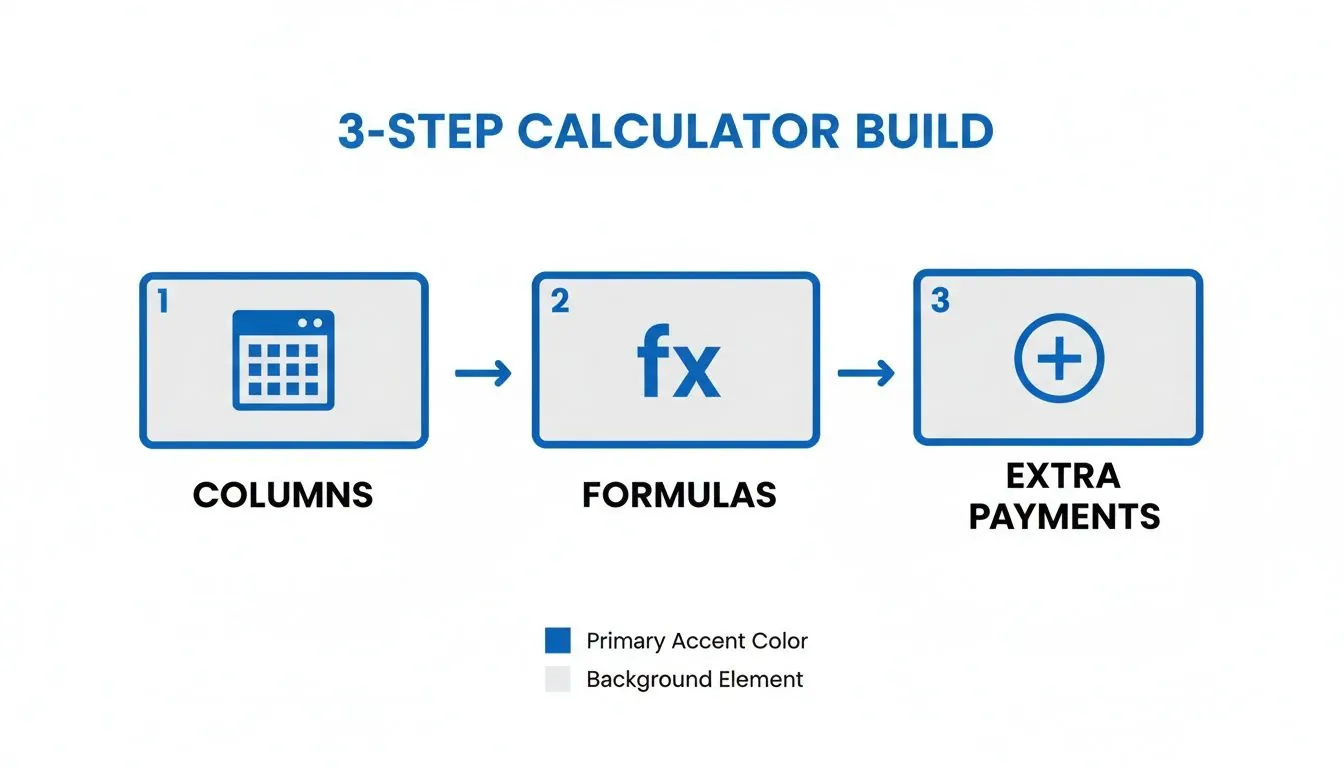 3-STEP CALCULATOR BUILD

1

COLUMNS

2

fx

FORMULAS

3

EXTRA PAYMENTS

Primary Accent Color

Background Element